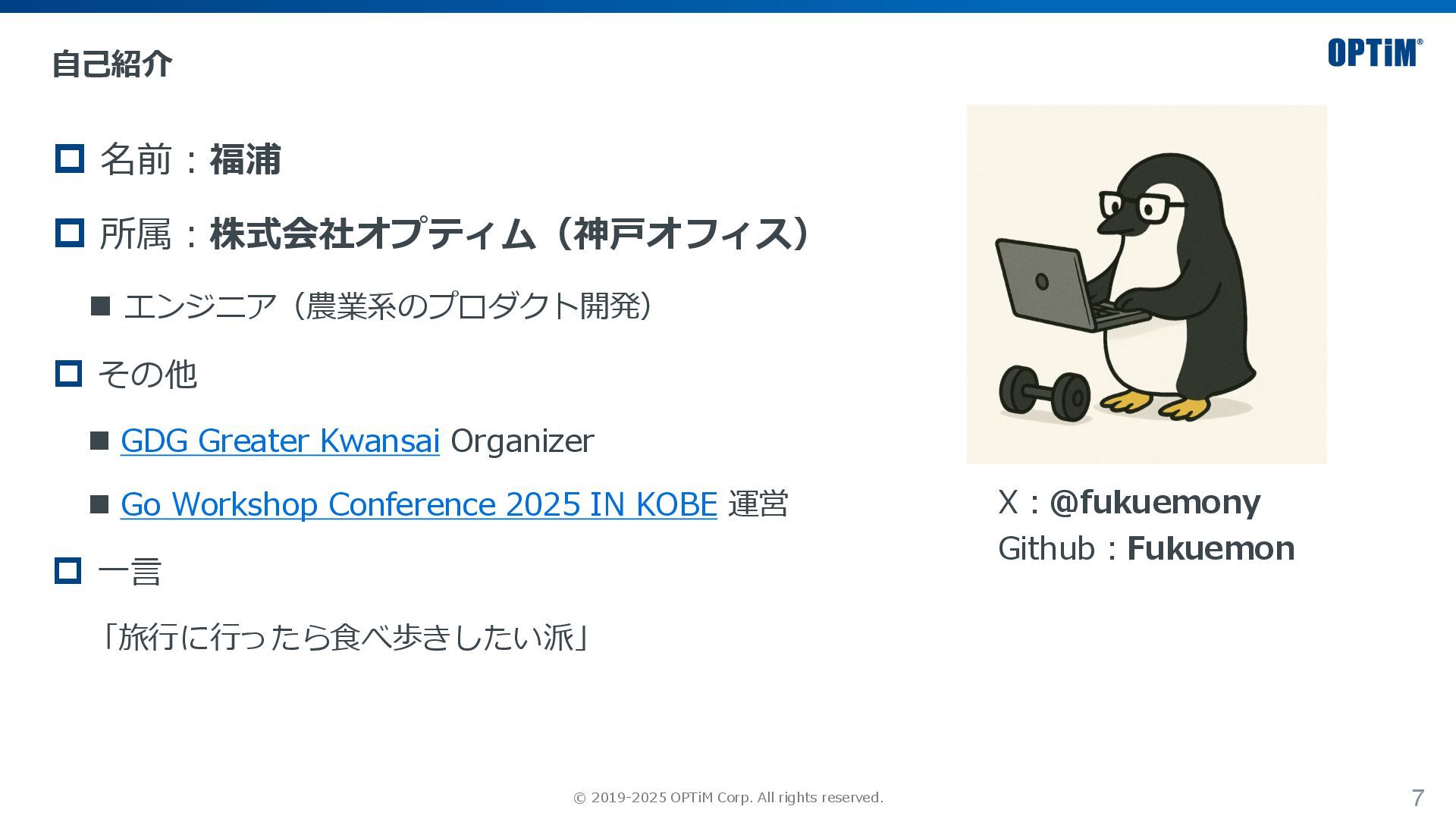 自己紹介

OPTiM®

名前：福浦

所属：株式会社オプティム（神戸オフィス）

エンジニア（農業系のプロダクト開発）

その他

GDG Greater Kwansai Organizer

Go Workshop Conference 2025 IN KOBE 運営

一言

「旅行に行ったら食べ歩きしたい派」

X：@fukuemony
Github：Fukuemon

© 2019-2025 OPTiM Corp. All rights reserved.

7